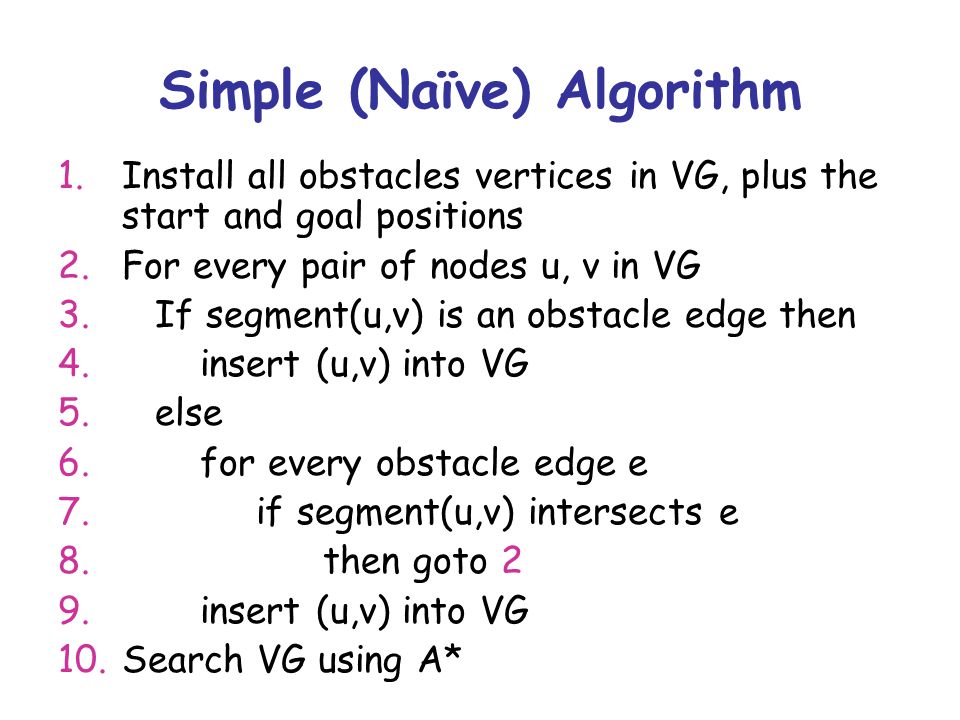 Simple (Naïve) Algorithm

1. Install all obstacles vertices in VG, plus the start and goal positions
2. For every pair of nodes u, v in VG
3. If segment(u,v) is an obstacle edge then
4. insert (u,v) into VG
5. else
6. for every obstacle edge e
7. if segment(u,v) intersects e
8. then goto 2
9. insert (u,v) into VG
10. Search VG using A*